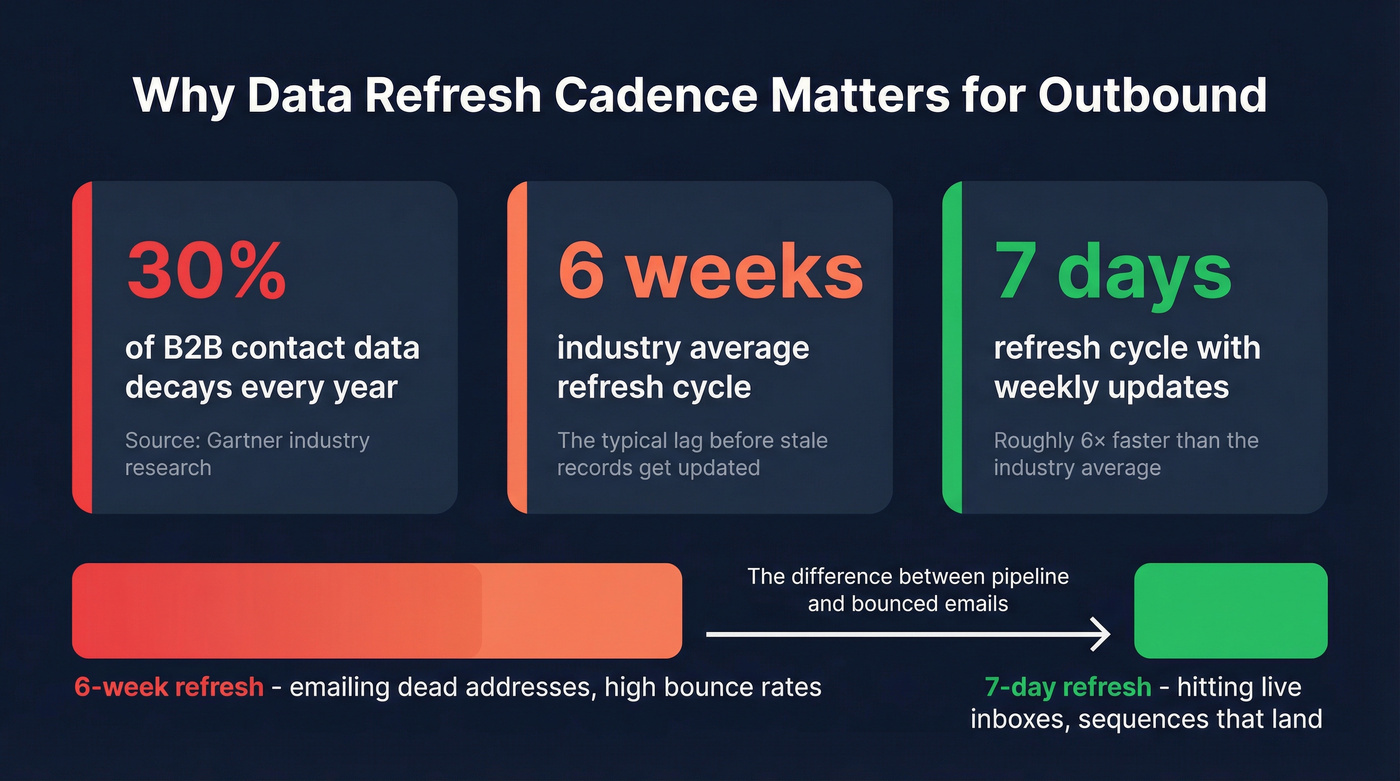 Why Data Refresh Cadence Matters for Outbound

30%

of B2B contact data decays every year

Source: Gartner industry research

6 weeks

industry average refresh cycle

The typical lag before stale records get updated

7 days

refresh cycle with weekly updates

Roughly 6× faster than the industry average

The difference between pipeline and bounced emails

6-week refresh - emailing dead addresses, high bounce rates

7-day refresh - hitting live inboxes, sequences that land